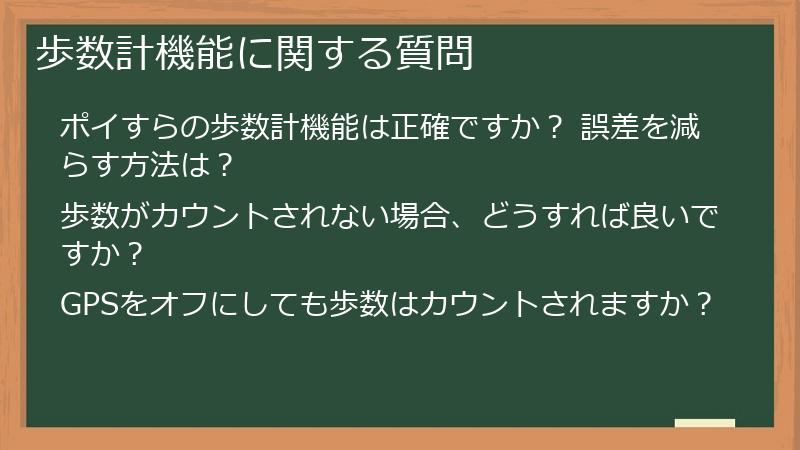 歩数計機能に関する質問

ポイすらの歩数計機能は正確ですか？ 誤差を減らす方法は？

歩数がカウントされない場合、どうすれば良いですか？

GPSをオフにしても歩数はカウントされますか？